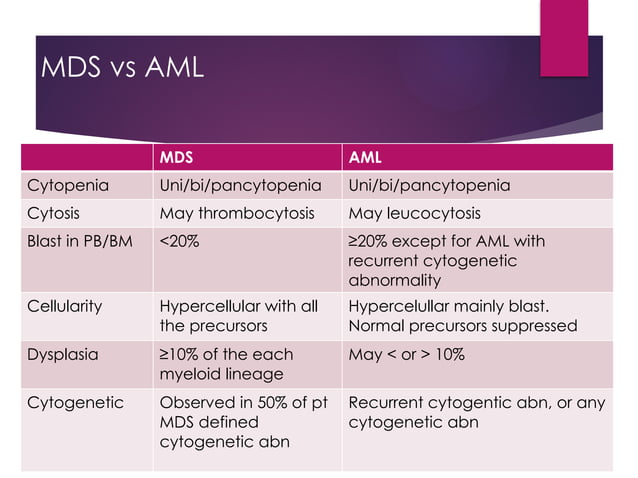 MDS vs AML

| | MDS | AML |
|---|---|---|
| Cytopenia | Uni/bi/pancytopenia | Uni/bi/pancytopenia |
| Cytosis | May thrombocytosis | May leucocytosis |
| Blast in PB/BM | <20% | ≥20% except for AML with recurrent cytogenetic abnormality |
| Cellularity | Hypercellular with all the precursors | Hypercelullar mainly blast. Normal precursors suppressed |
| Dysplasia | ≥10% of the each myeloid lineage | May < or > 10% |
| Cytogenetic | Observed in 50% of pt MDS defined cytogenetic abn | Recurrent cytogentic abn, or any cytogenetic abn |